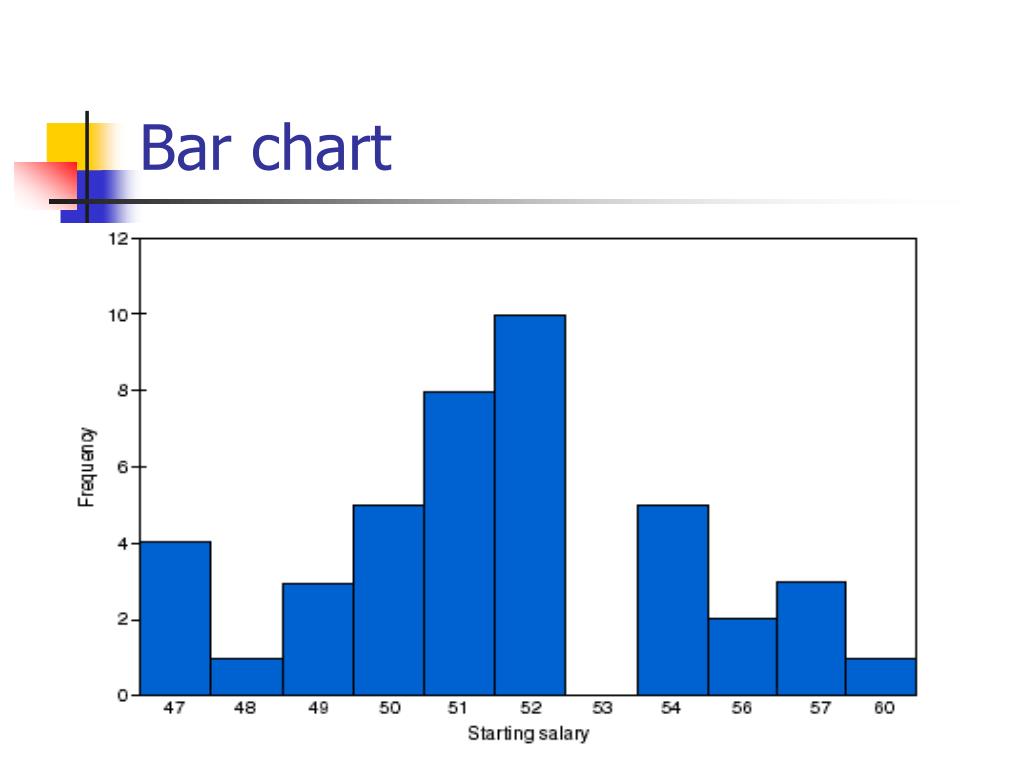 Bar chart

12
10
8
6
4
2
0

Frequency

47 48 49 50 51 52 53 54 56 57 60

Starting salary